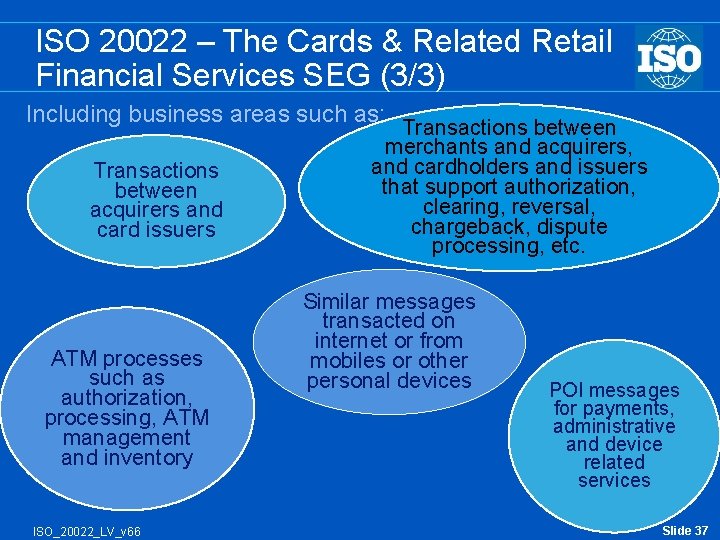 ISO 20022 – The Cards & Related Retail Financial Services SEG (3/3)

ISO

Including business areas such as:

Transactions between acquirers and card issuers

Transactions between merchants and acquirers, and cardholders and issuers that support authorization, clearing, reversal, chargeback, dispute processing, etc.

Similar messages transacted on internet or from mobiles or other personal devices

ATM processes such as authorization, processing, ATM management and inventory

POI messages for payments, administrative and device related services

ISO_20022_LV_v66

Slide 37